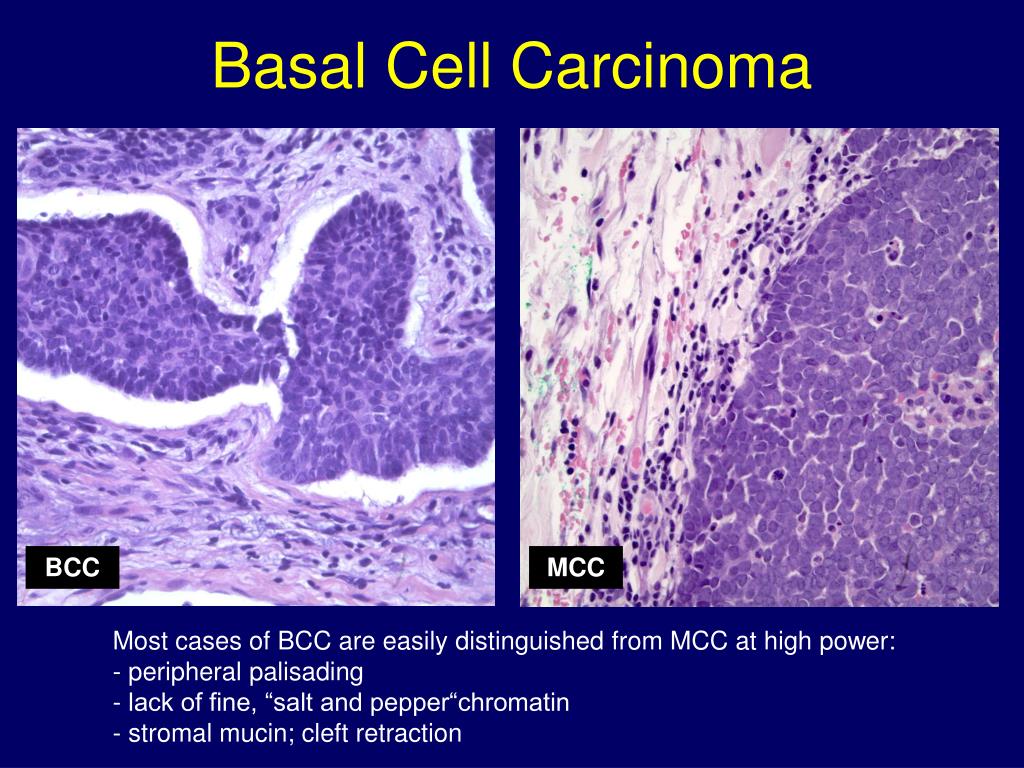 Basal Cell Carcinoma

BCC

MCC

Most cases of BCC are easily distinguished from MCC at high power:
- peripheral palisading
- lack of fine, “salt and pepper“chromatin
- stromal mucin; cleft retraction